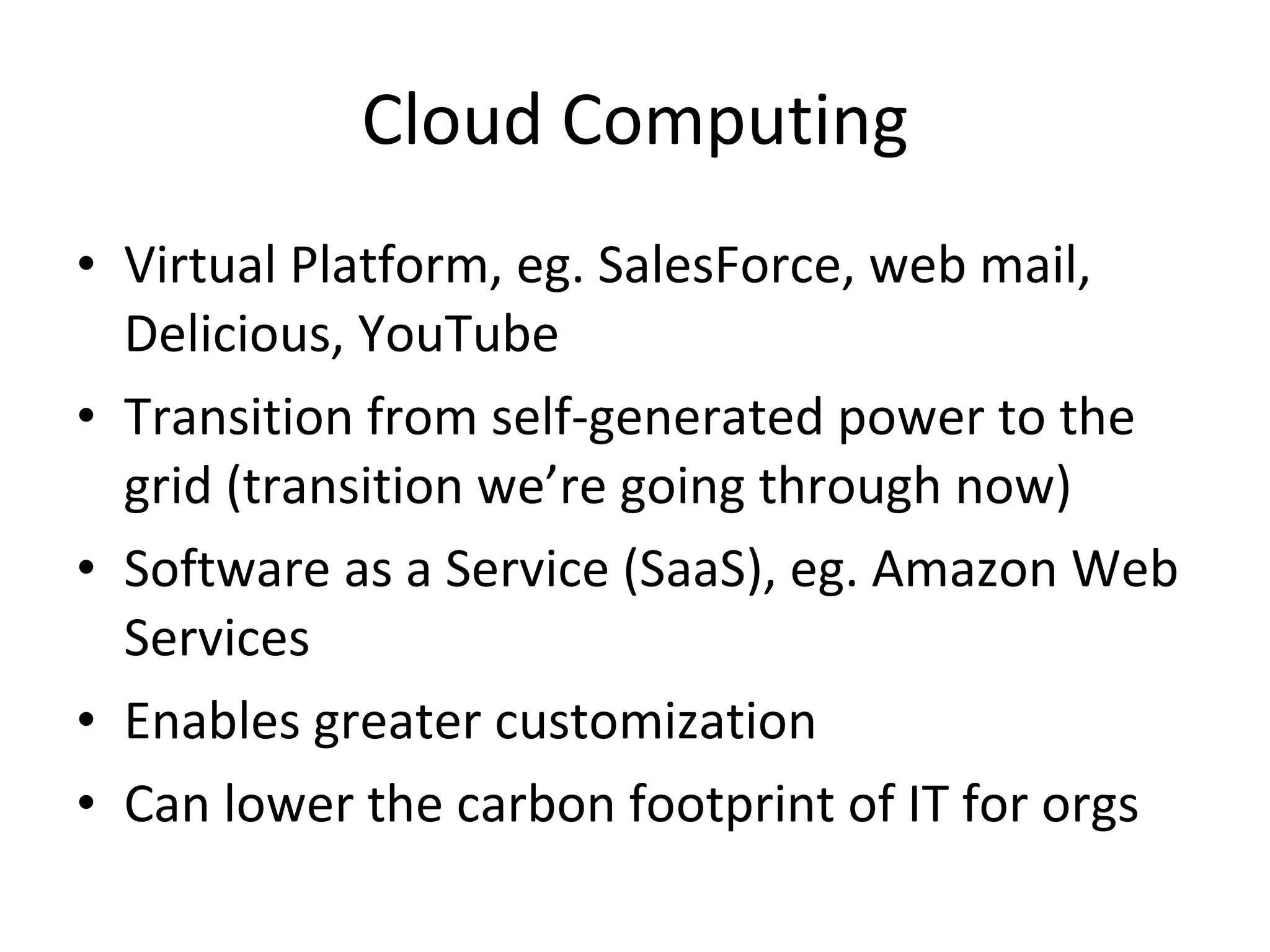 Cloud Computing

• Virtual Platform, eg. SalesForce, web mail, Delicious, YouTube
• Transition from self-generated power to the grid (transition we’re going through now)
• Software as a Service (SaaS), eg. Amazon Web Services
• Enables greater customization
• Can lower the carbon footprint of IT for orgs